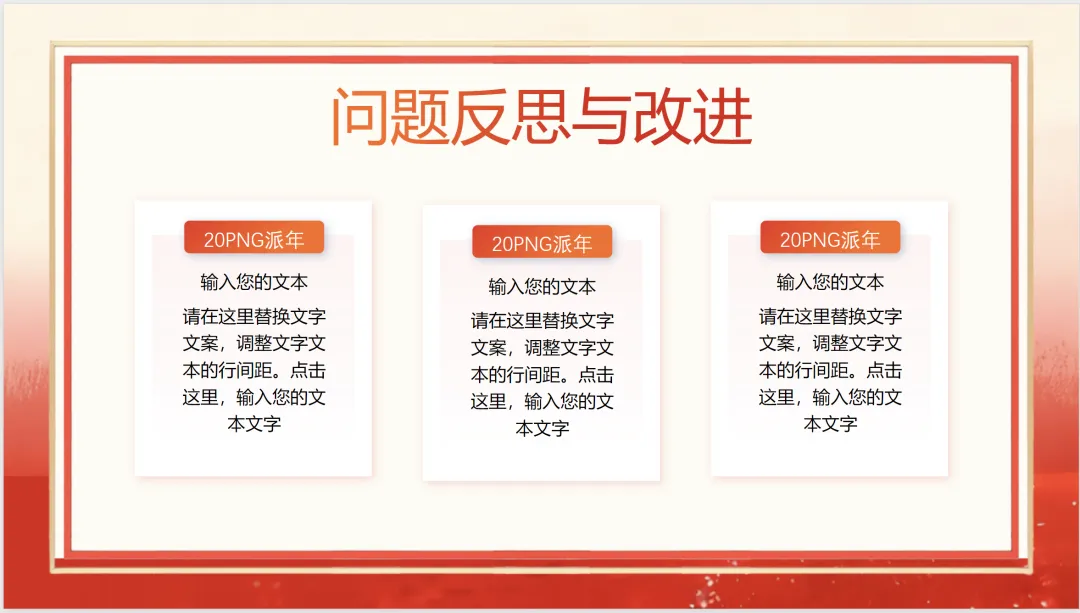 问题反思与改进

20PNG派年

输入您的文本

请在这里替换文字文案，调整文字文本的行间距。点击这里，输入您的文本文字

20PNG派年

输入您的文本

请在这里替换文字文案，调整文字文本的行间距。点击这里，输入您的文本文字

20PNG派年

输入您的文本

请在这里替换文字文案，调整文字文本的行间距。点击这里，输入您的文本文字